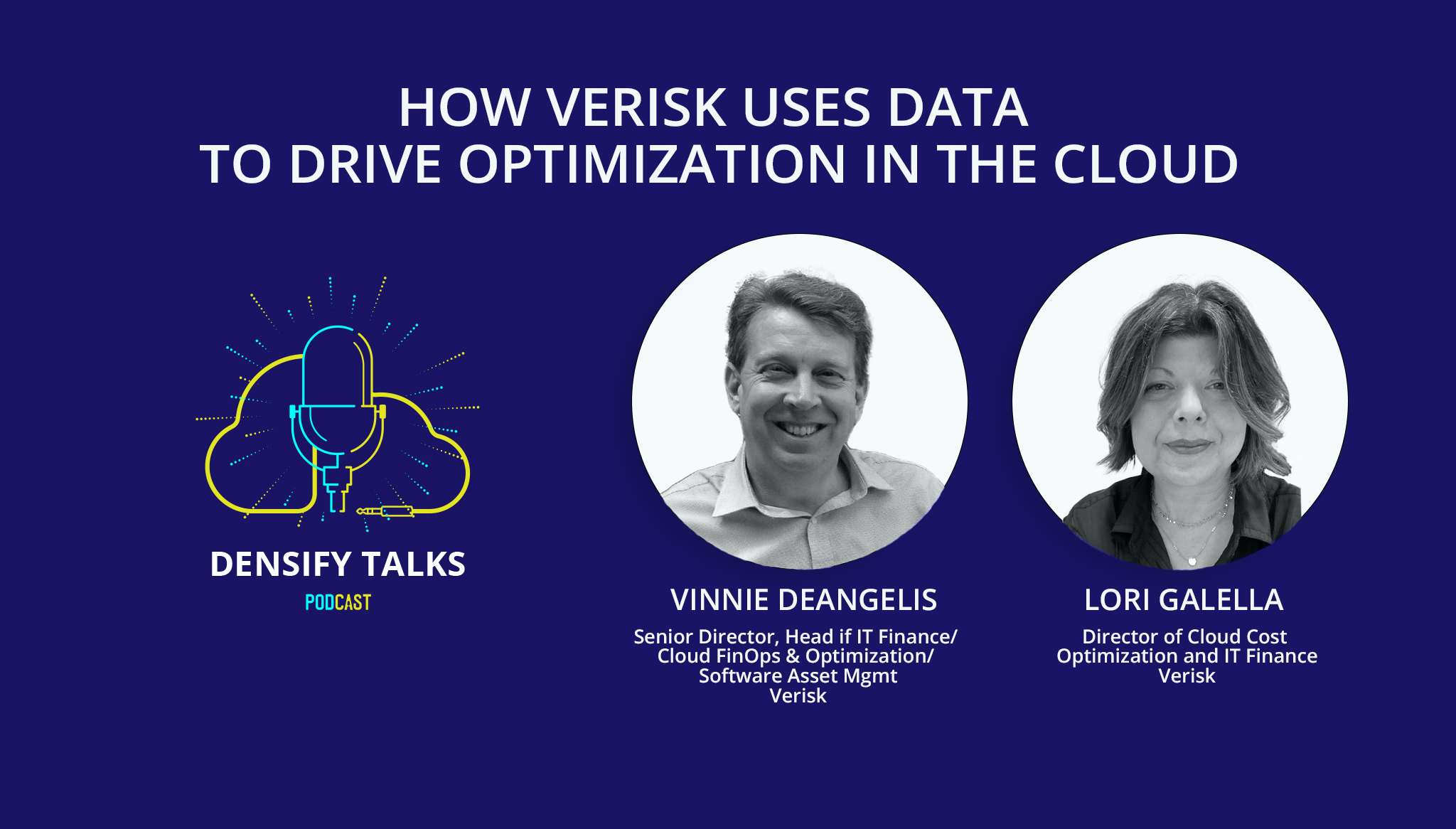 HOW VERISK USES DATA TO DRIVE OPTIMIZATION IN THE CLOUD

DENSIFY TALKS
PODCAST

VINNIE DEANGELIS
Senior Director, Head if IT Finance/ Cloud FinOps & Optimization/ Software Asset Mgmt
Verisk

LORI GALELLA
Director of Cloud Cost Optimization and IT Finance
Verisk